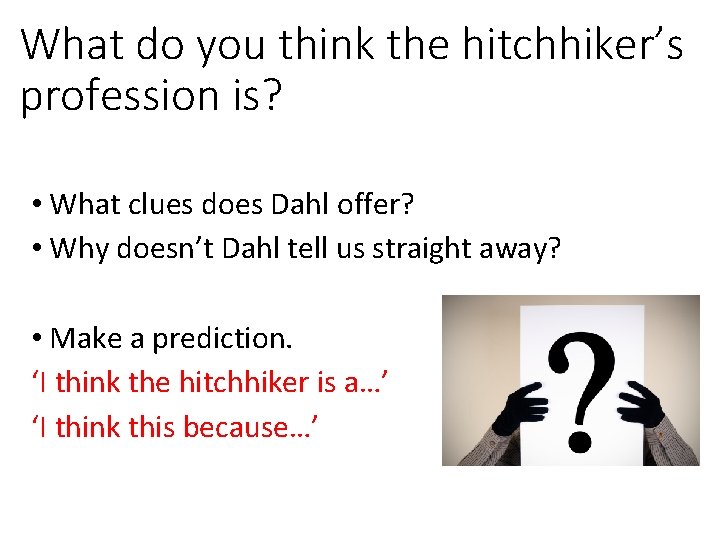 What do you think the hitchhiker's profession is?

• What clues does Dahl offer?
• Why doesn't Dahl tell us straight away?

• Make a prediction.
'I think the hitchhiker is a…'
'I think this because…'

?